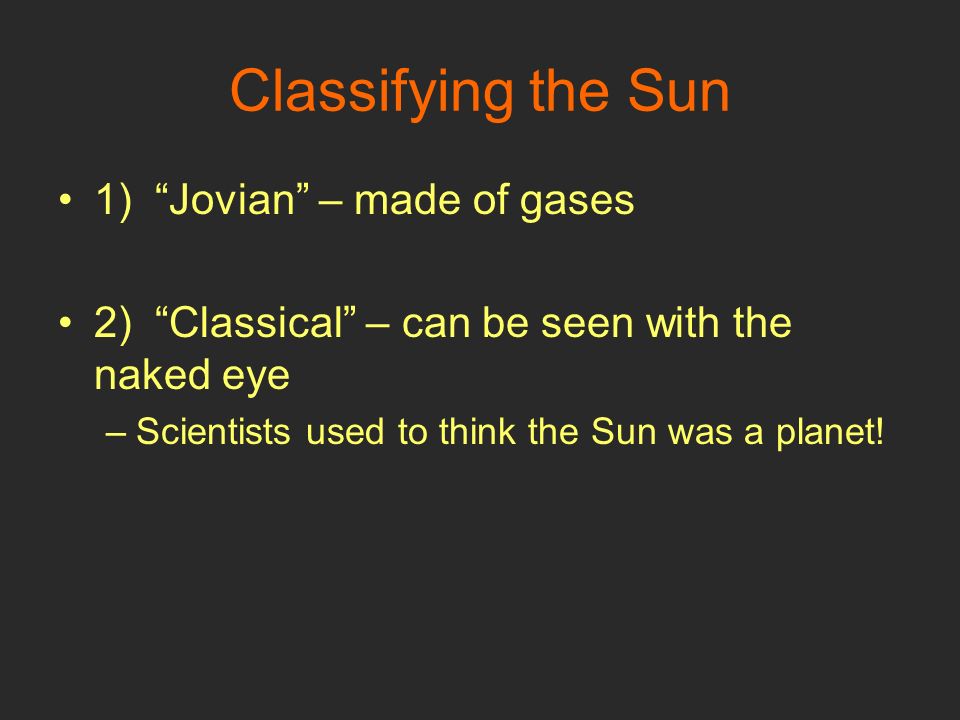 Classifying the Sun

• 1) “Jovian” – made of gases

• 2) “Classical” – can be seen with the naked eye
– Scientists used to think the Sun was a planet!